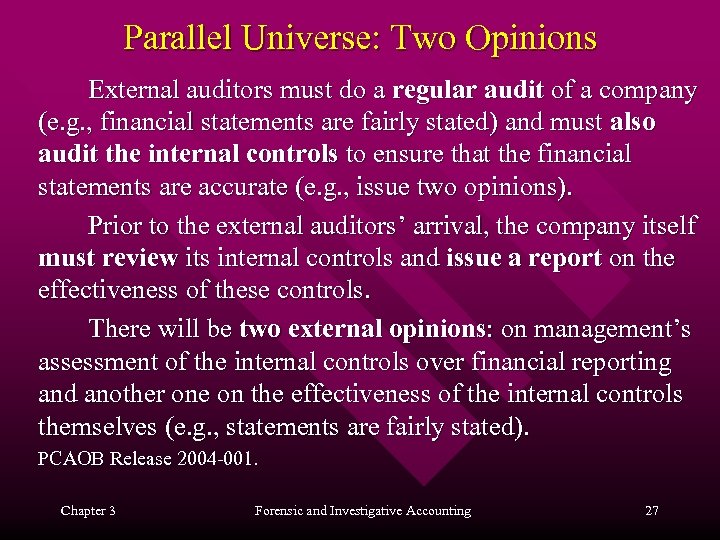 Parallel Universe: Two Opinions

External auditors must do a regular audit of a company (e.g., financial statements are fairly stated) and must also audit the internal controls to ensure that the financial statements are accurate (e.g., issue two opinions).

Prior to the external auditors' arrival, the company itself must review its internal controls and issue a report on the effectiveness of these controls.

There will be two external opinions: on management's assessment of the internal controls over financial reporting and another one on the effectiveness of the internal controls themselves (e.g., statements are fairly stated).

PCAOB Release 2004-001.

Chapter 3 Forensic and Investigative Accounting 27